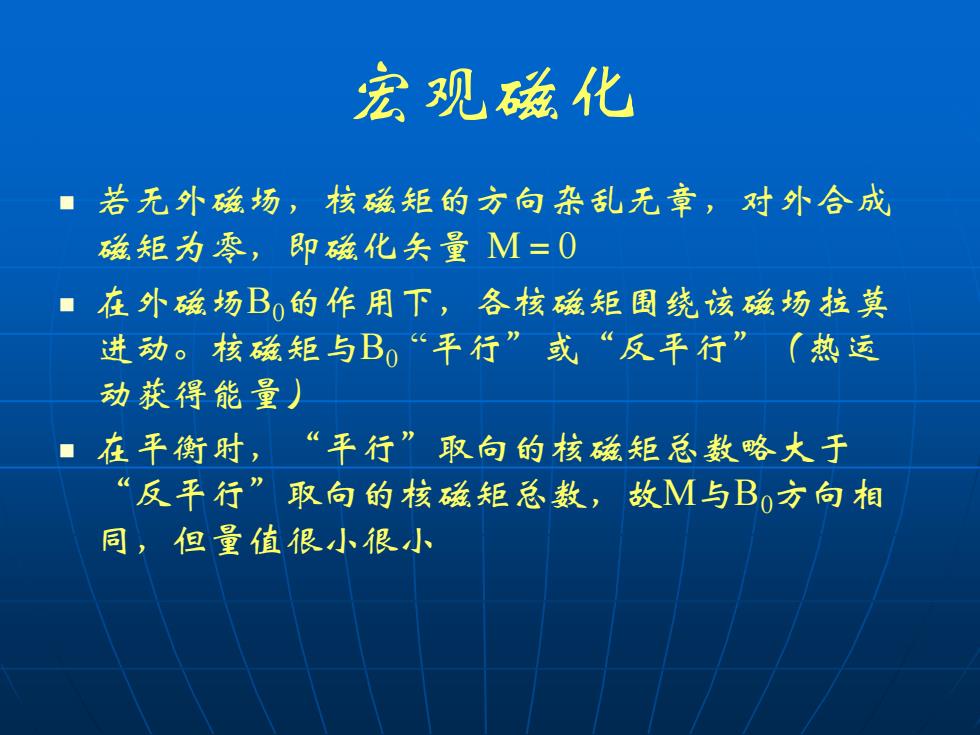 宏观磁化

■ 若无外磁场，核磁矩的方向杂乱无章，对外合成磁矩为零，即磁化矢量 $M=0$

■ 在外磁场$B_0$的作用下，各核磁矩围绕该磁场拉莫进动。核磁矩与$B_0$“平行”或“反平行”（热运动获得能量）

■ 在平衡时，“平行”取向的核磁矩总数略大于“反平行”取向的核磁矩总数，故M与$B_0$方向相同，但量值很小很小